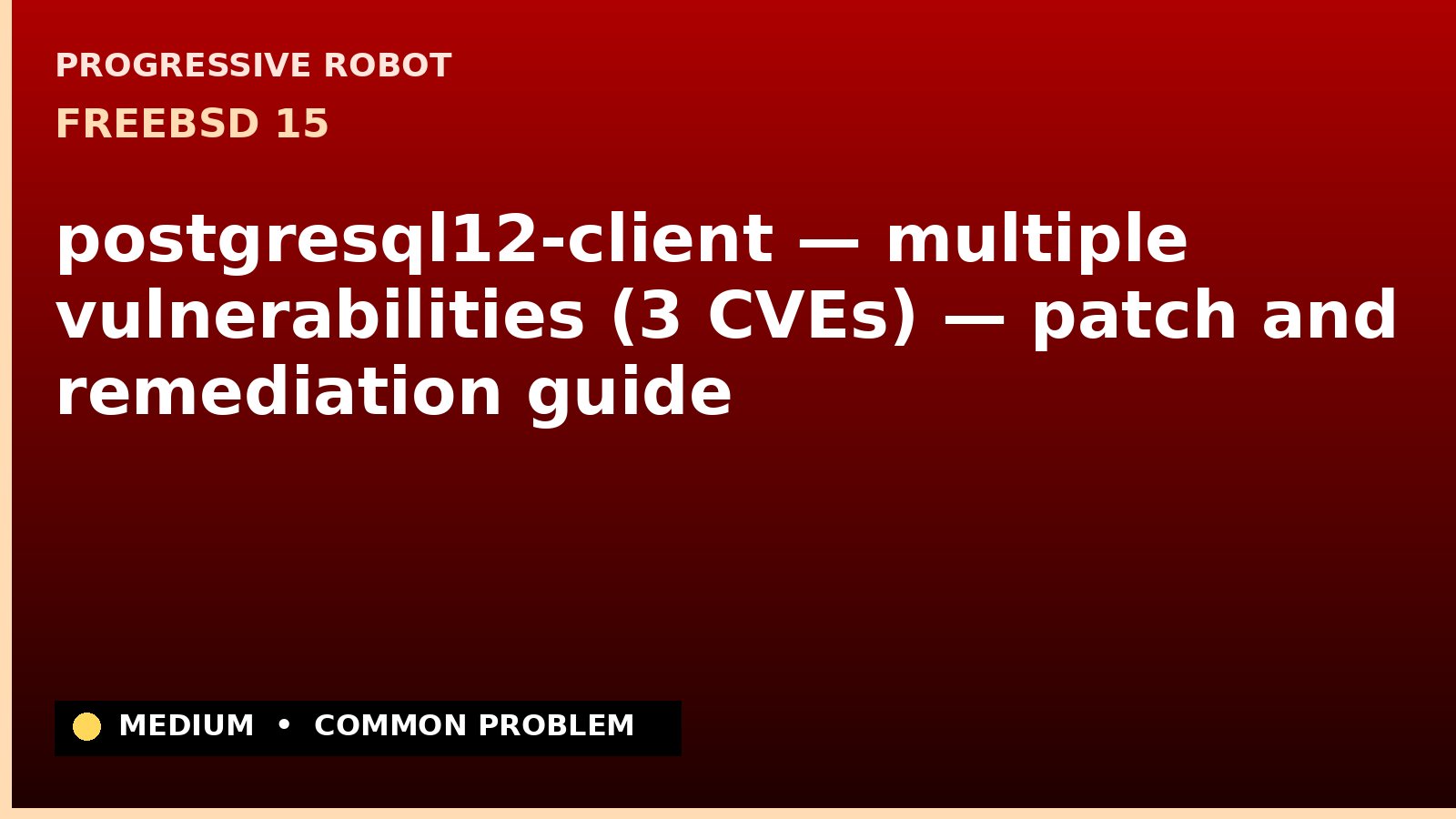 PROGRESSIVE ROBOT

FREEBSD 15

postgresql12-client — multiple vulnerabilities (3 CVEs) — patch and remediation guide

MEDIUM • COMMON PROBLEM